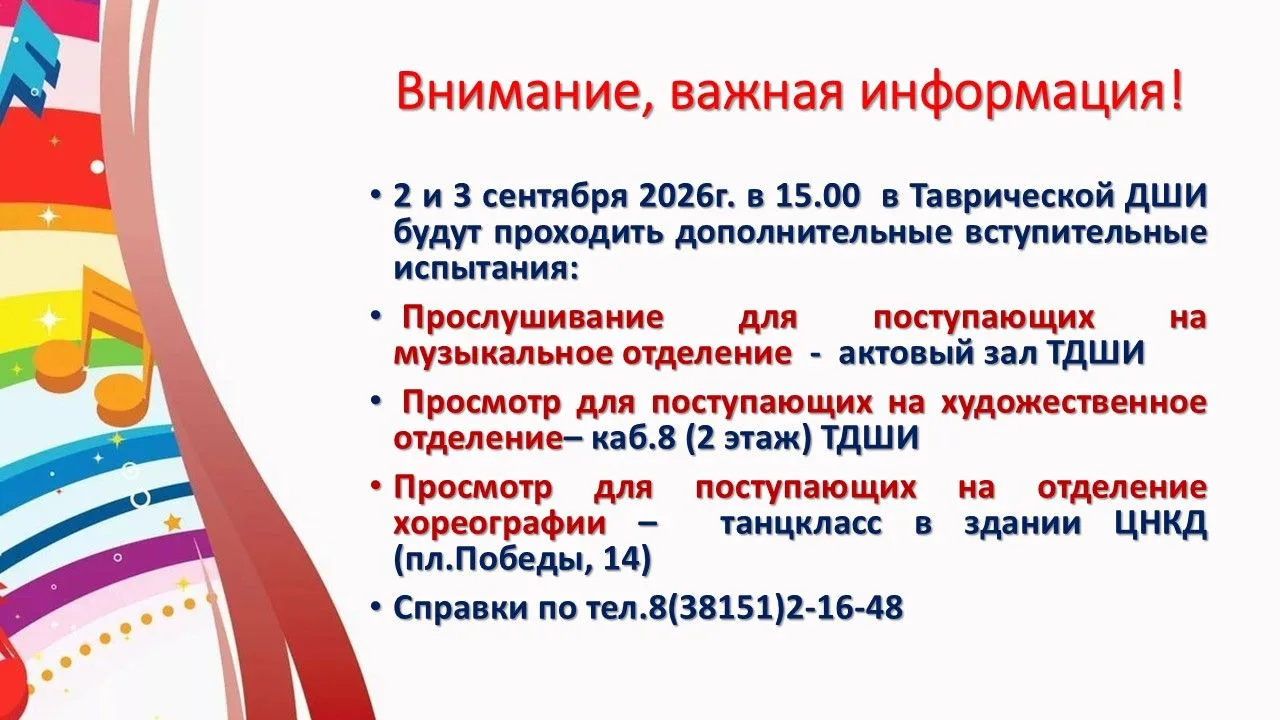 Внимание, важная информация!

• 2 и 3 сентября 2026г. в 15.00 в Таврической ДШИ будут проходить дополнительные вступительные испытания:

• Прослушивание для поступающих на музыкальное отделение - актовый зал ТДШИ

• Просмотр для поступающих на художественное отделение– каб.8 (2 этаж) ТДШИ

• Просмотр для поступающих на отделение хореографии – танцкласс в здании ЦНКД (пл.Победы, 14)

• Справки по тел.8(38151)2-16-48